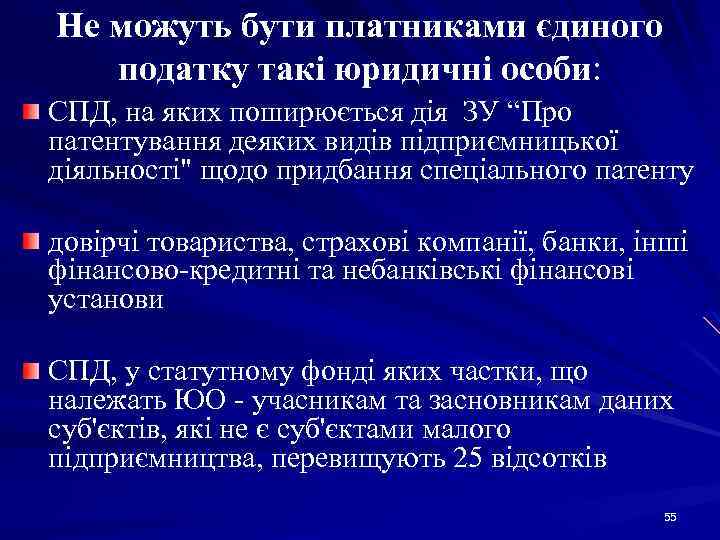 Не можуть бути платниками єдиного податку такі юридичні особи:

СПД, на яких поширюється дія ЗУ “Про патентування деяких видів підприємницької діяльності" щодо придбання спеціального патенту

довірчі товариства, страхові компанії, банки, інші фінансово-кредитні та небанківські фінансові установи

СПД, у статутному фонді яких частки, що належать ЮО - учасникам та засновникам даних суб'єктів, які не є суб'єктами малого підприємництва, перевищують 25 відсотків

55